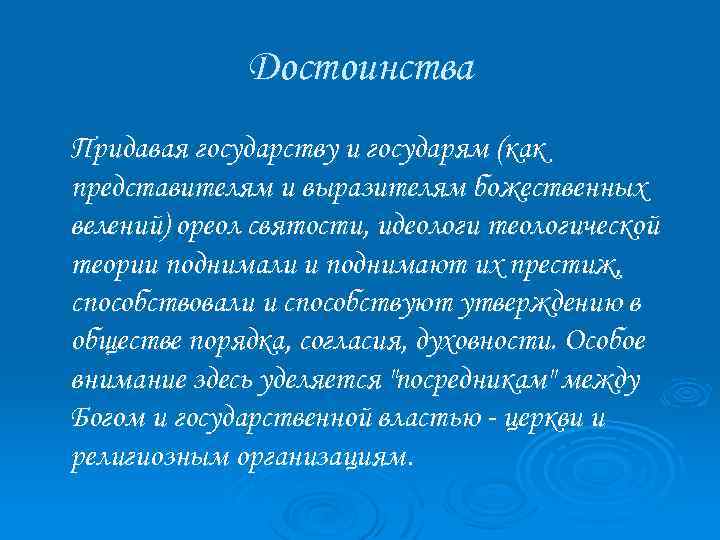 Достоинства

Придавая государству и государям (как представителям и выразителям божественных велений) ореол святости, идеологи теологической теории поднимали и поднимают их престиж, способствовали и способствуют утверждению в обществе порядка, согласия, духовности. Особое внимание здесь уделяется "посредникам" между Богом и государственной властью - церкви и религиозным организациям.